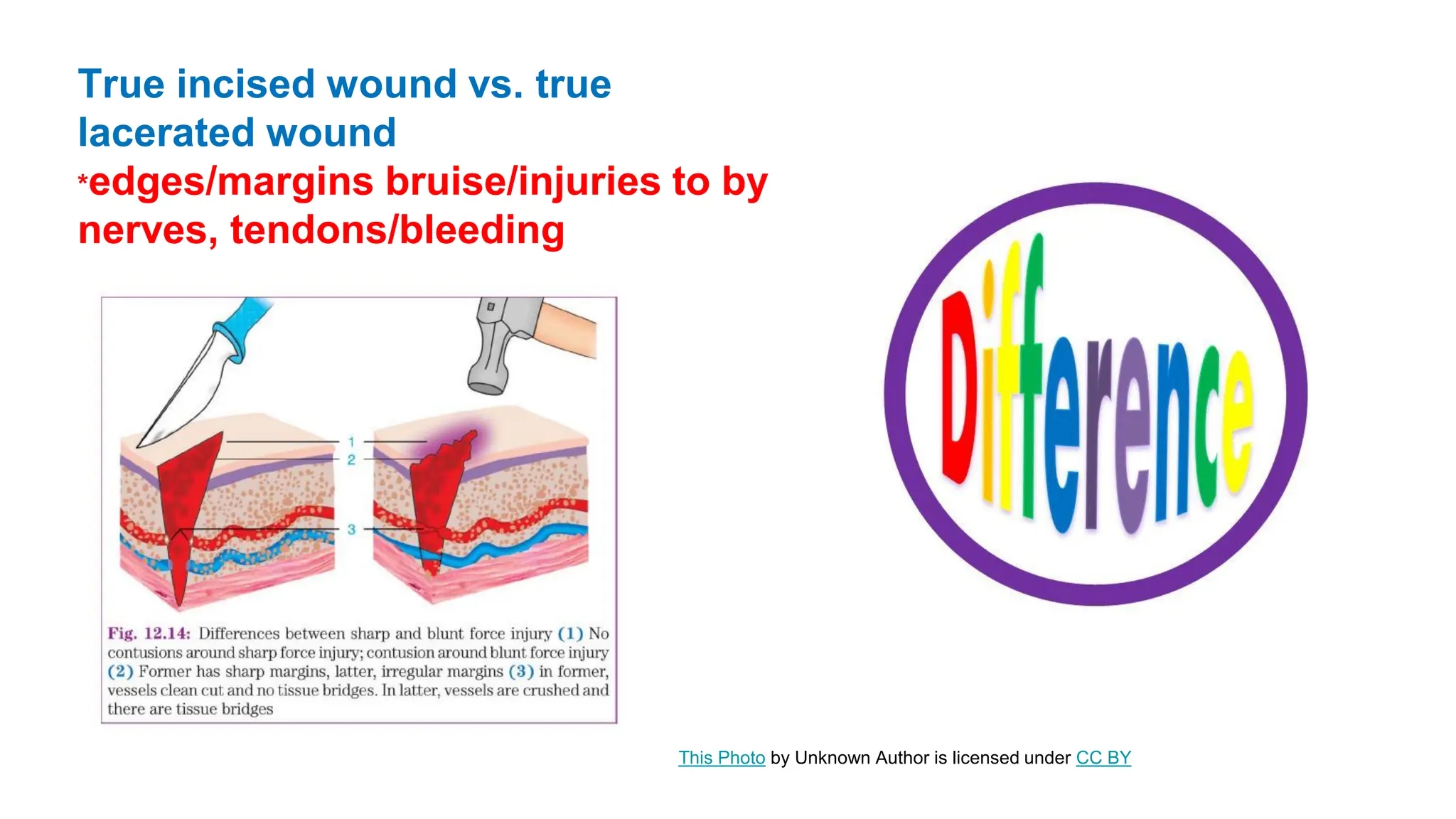 True incised wound vs. true lacerated wound
*edges/margins bruise/injuries to by nerves, tendons/bleeding

1
2
3

Fig. 12.14: Differences between sharp and blunt force injury (1) No contusions around sharp force injury; contusion around blunt force injury (2) Former has sharp margins, latter, irregular margins (3) in former, vessels clean cut and no tissue bridges. In latter, vessels are crushed and there are tissue bridges

Difference

This Photo by Unknown Author is licensed under CC BY